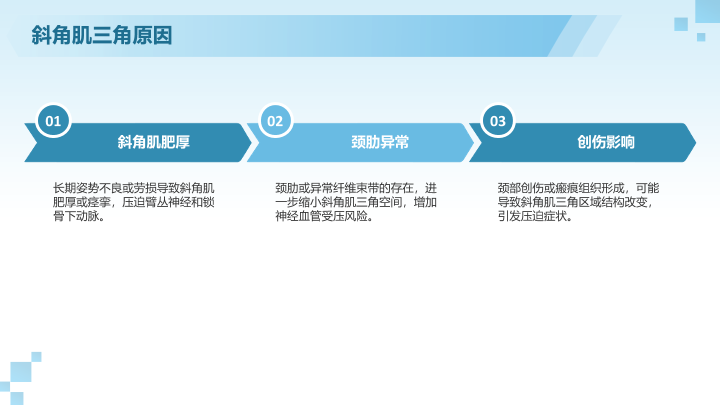 斜角肌三角原因

01
斜角肌肥厚

长期姿势不良或劳损导致斜角肌肥厚或痉挛，压迫臂丛神经和锁骨下动脉。

02
颈肋异常

颈肋或异常纤维束带的存在，进一步缩小斜角肌三角空间，增加神经血管受压风险。

03
创伤影响

颈部创伤或瘢痕组织形成，可能导致斜角肌三角区域结构改变，引发压迫症状。